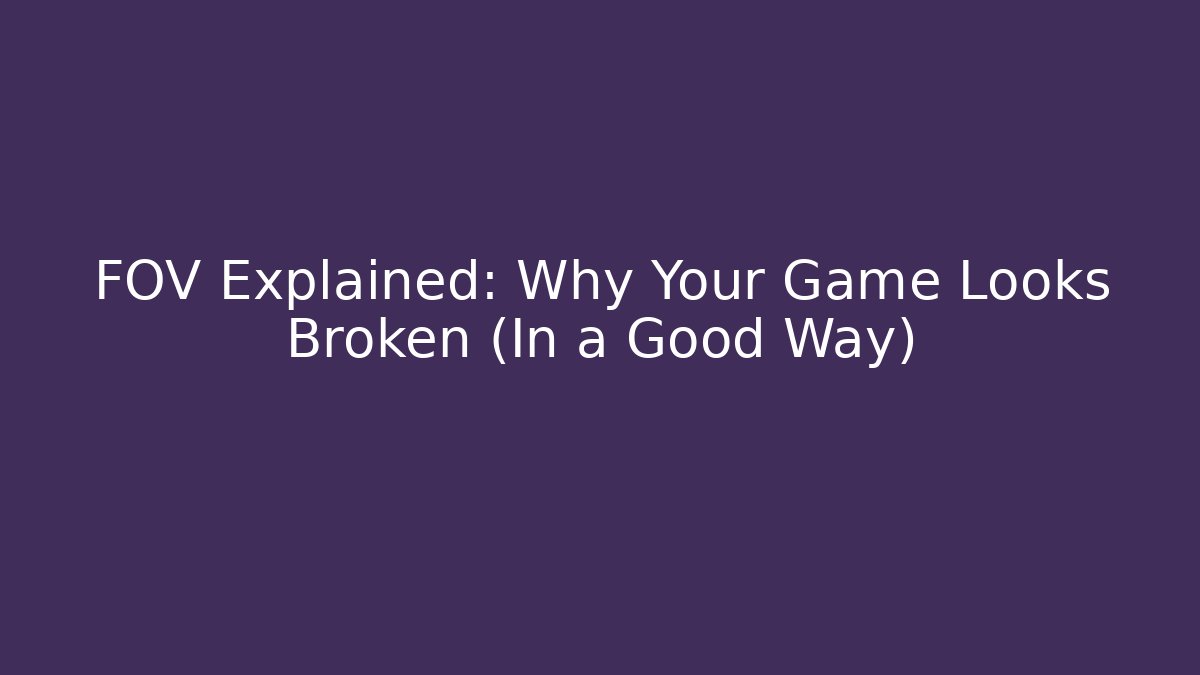 FOV Explained: Why Your Game Looks Broken (In a Good Way)